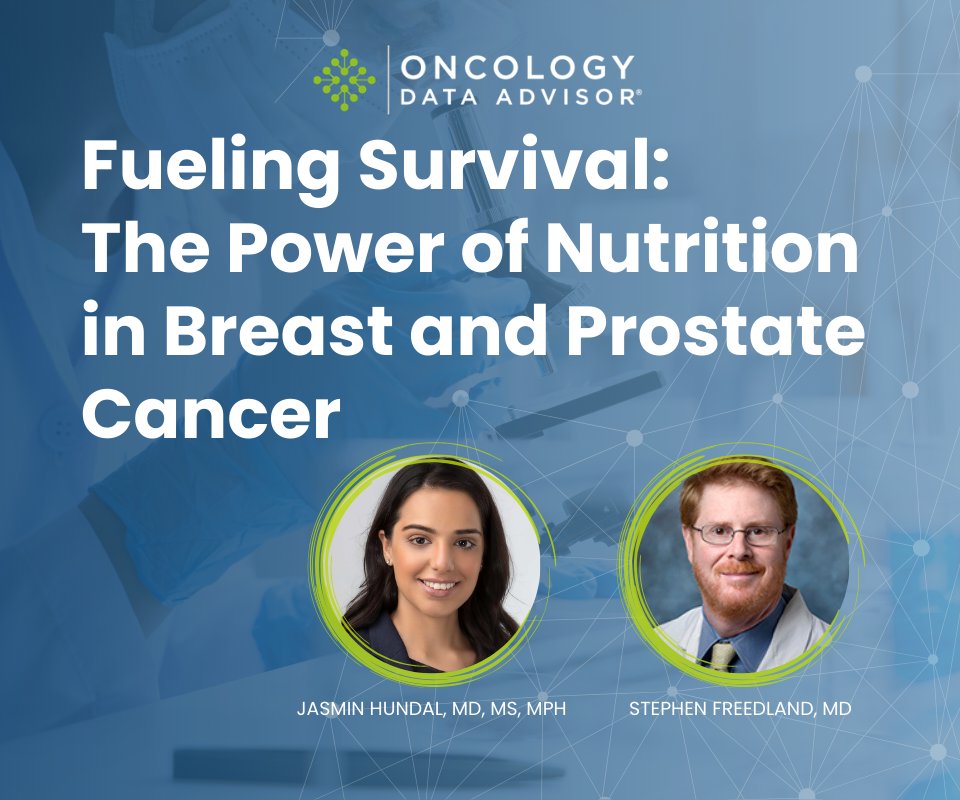 ONCOLOGY
DATA ADVISOR®

Fueling Survival: The Power of Nutrition in Breast and Prostate Cancer

JASMIN HUNDAL, MD, MS, MPH

STEPHEN FREEDLAND, MD